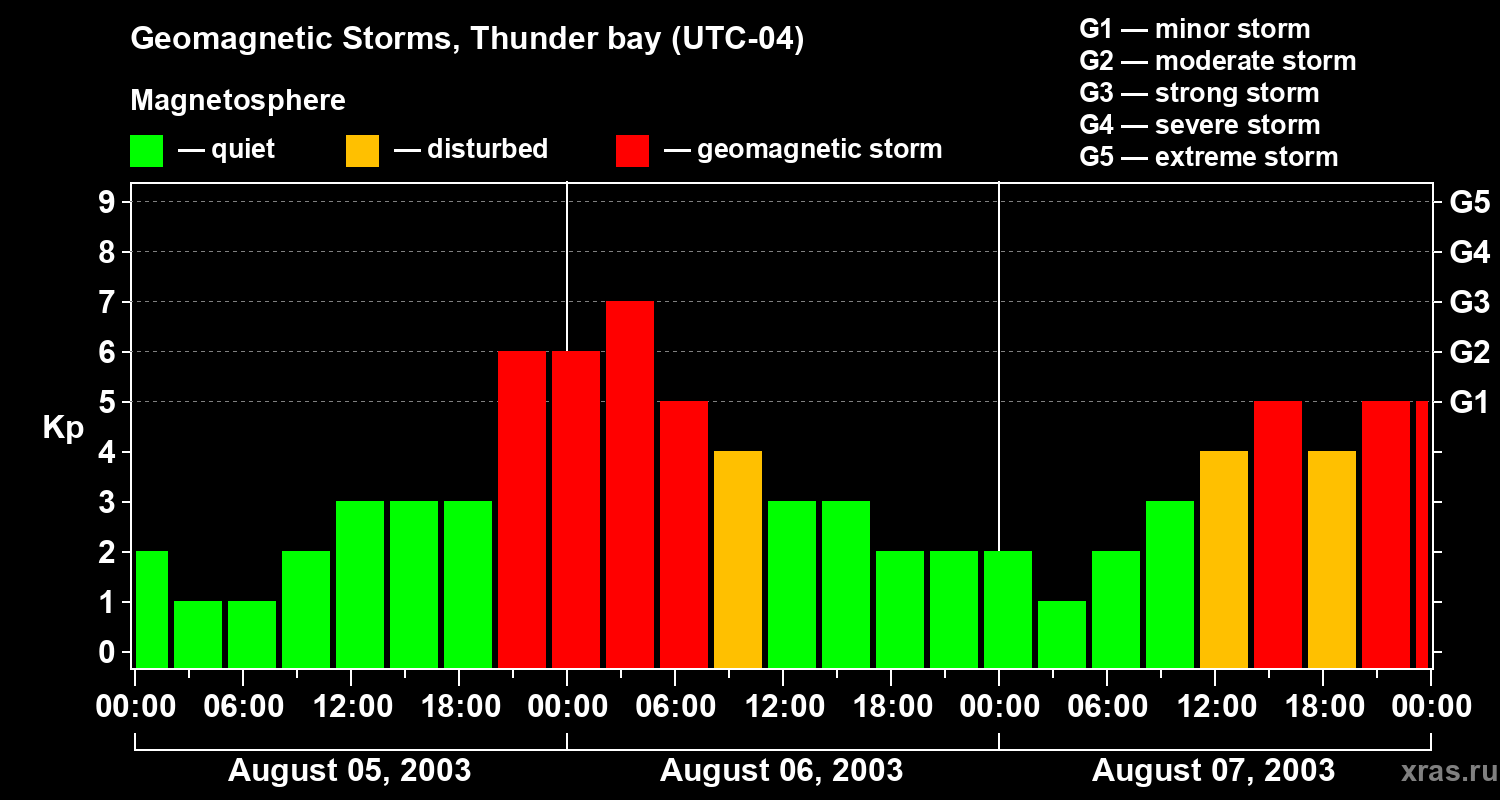 Geomagnetic Storms, Thunder bay (UTC-04)

Magnetosphere

— quiet — disturbed — geomagnetic storm

G1 — minor storm
G2 — moderate storm
G3 — strong storm
G4 — severe storm
G5 — extreme storm

Kp

9
8
7
6
5
4
3
2
1
0

G5
G4
G3
G2
G1

00:00 06:00 12:00 18:00 00:00 06:00 12:00 18:00 00:00 06:00 12:00 18:00 00:00

August 05, 2003 August 06, 2003 August 07, 2003

xras.ru